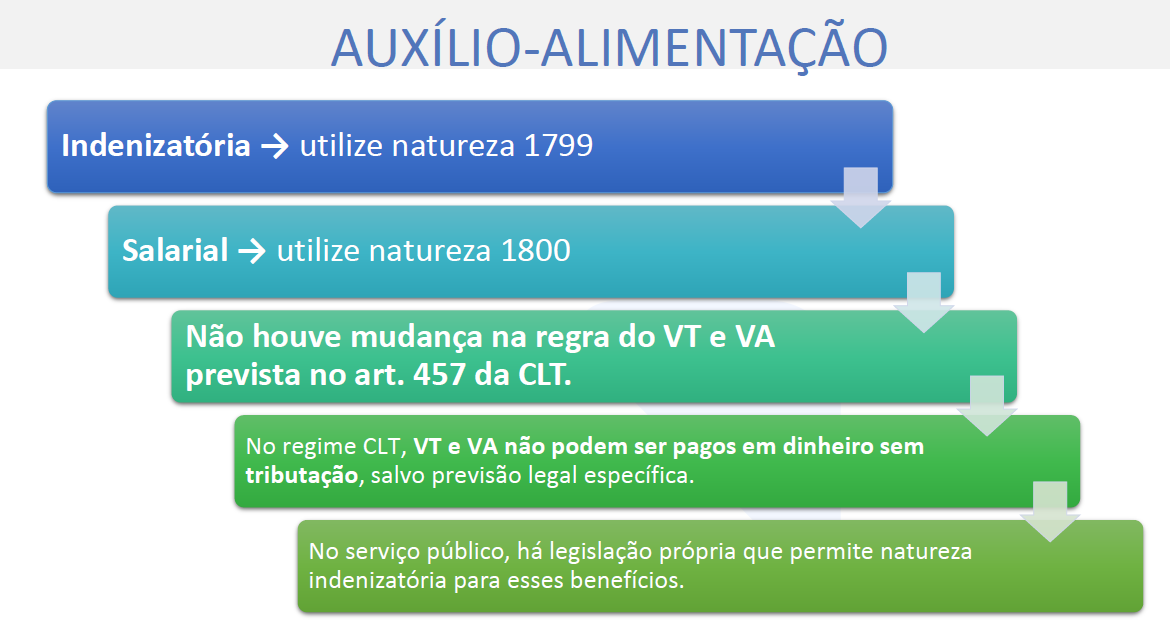 AUXÍLIO-ALIMENTAÇÃO

Indenizatória → utilize natureza 1799

Salarial → utilize natureza 1800

Não houve mudança na regra do VT e VA prevista no art. 457 da CLT.

No regime CLT, VT e VA não podem ser pagos em dinheiro sem tributação, salvo previsão legal específica.

No serviço público, há legislação própria que permite natureza indenizatória para esses benefícios.